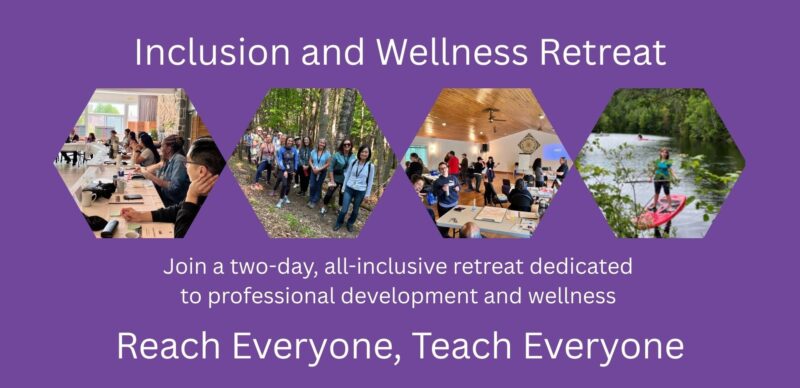 Inclusion and Wellness Retreat

Join a two-day, all-inclusive retreat dedicated to professional development and wellness

Reach Everyone, Teach Everyone